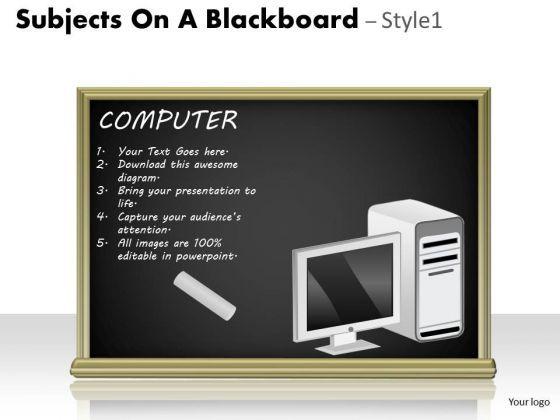 Subjects On A Blackboard – Style1

COMPUTER

1. Your Text Goes here.
2. Download this awesome diagram.
3. Bring your presentation to life.
4. Capture your audience's attention.
5. All images are 100% editable in powerpoint.

Your logo